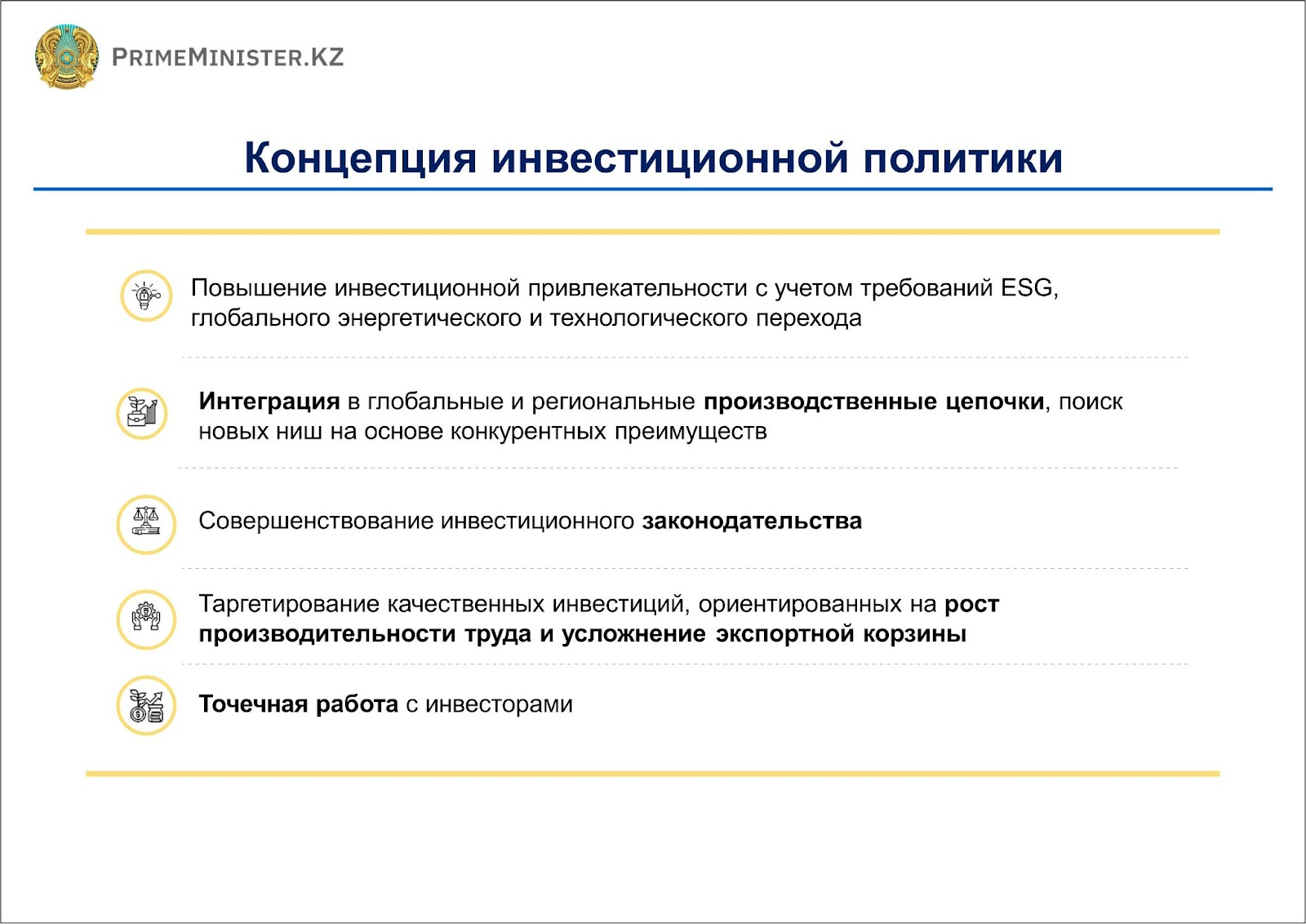 PRIMEMINISTER.KZ

Концепция инвестиционной политики

Повышение инвестиционной привлекательности с учетом требований ESG, глобального энергетического и технологического перехода

Интеграция в глобальные и региональные производственные цепочки, поиск новых ниш на основе конкурентных преимуществ

Совершенствование инвестиционного законодательства

Таргетирование качественных инвестиций, ориентированных на рост производительности труда и усложнение экспортной корзины

Точечная работа с инвесторами